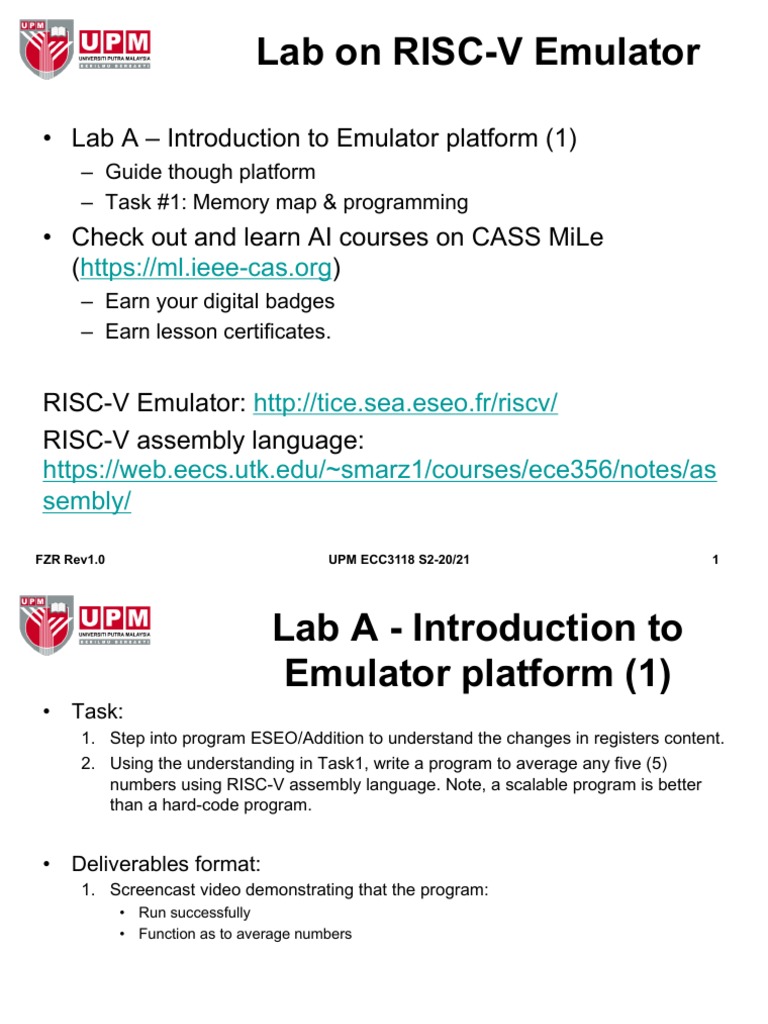 UPM UNIVERSITI PUTRA MALAYSIA BERILMU BERBAKTI

Lab on RISC-V Emulator

• Lab A – Introduction to Emulator platform (1)
– Guide though platform
– Task #1: Memory map & programming

• Check out and learn AI courses on CASS MiLe (https://ml.ieee-cas.org)
– Earn your digital badges
– Earn lesson certificates.

RISC-V Emulator: http://tice.sea.eseo.fr/riscv/
RISC-V assembly language: https://web.eecs.utk.edu/~smarz1/courses/ece356/notes/assembly/

FZR Rev1.0 UPM ECC3118 S2-20/21 1

UPM UNIVERSITI PUTRA MALAYSIA BERILMU BERBAKTI

Lab A - Introduction to Emulator platform (1)

• Task:
1. Step into program ESEO/Addition to understand the changes in registers content.
2. Using the understanding in Task1, write a program to average any five (5) numbers using RISC-V assembly language. Note, a scalable program is better than a hard-code program.

• Deliverables format:
1. Screencast video demonstrating that the program:
• Run successfully
• Function as to average numbers